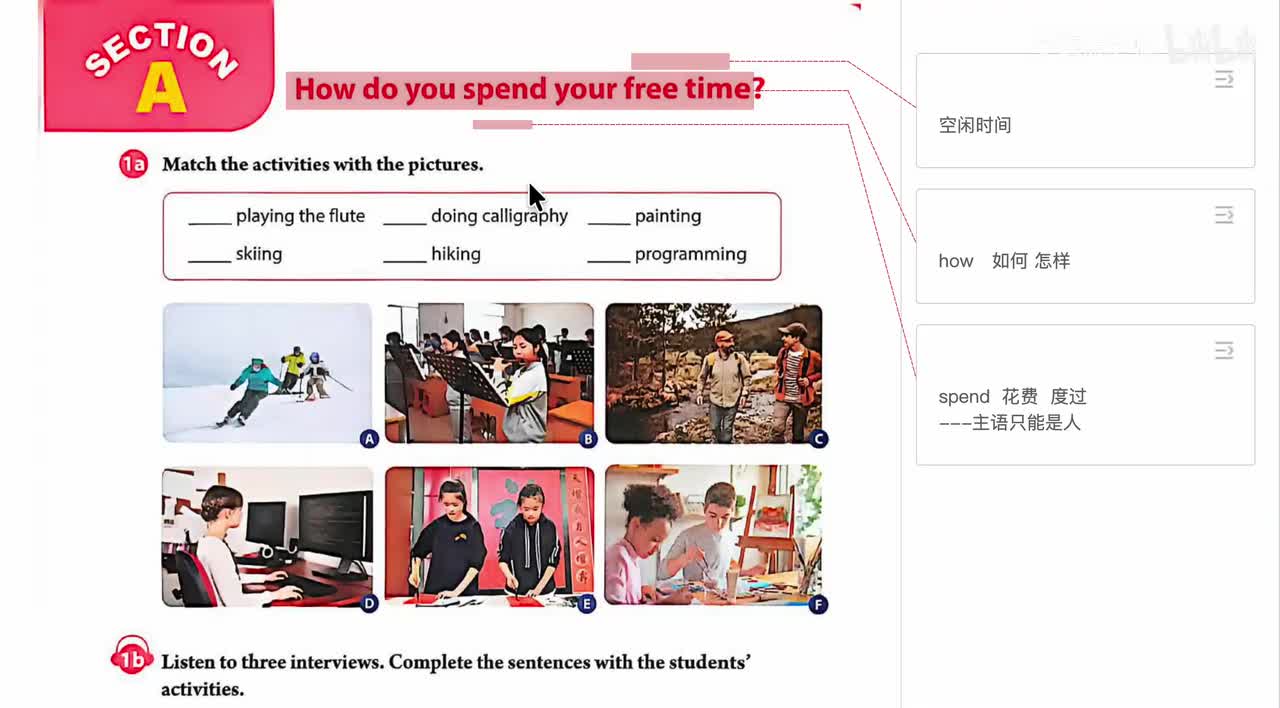 SECTION A

How do you spend your free time?

1a Match the activities with the pictures.

_____ playing the flute _____ doing calligraphy _____ painting

_____ skiing _____ hiking _____ programming

A B C

D E F

1b Listen to three interviews. Complete the sentences with the students' activities.

空闲时间

how 如何 怎样

spend 花费 度过
---主语只能是人